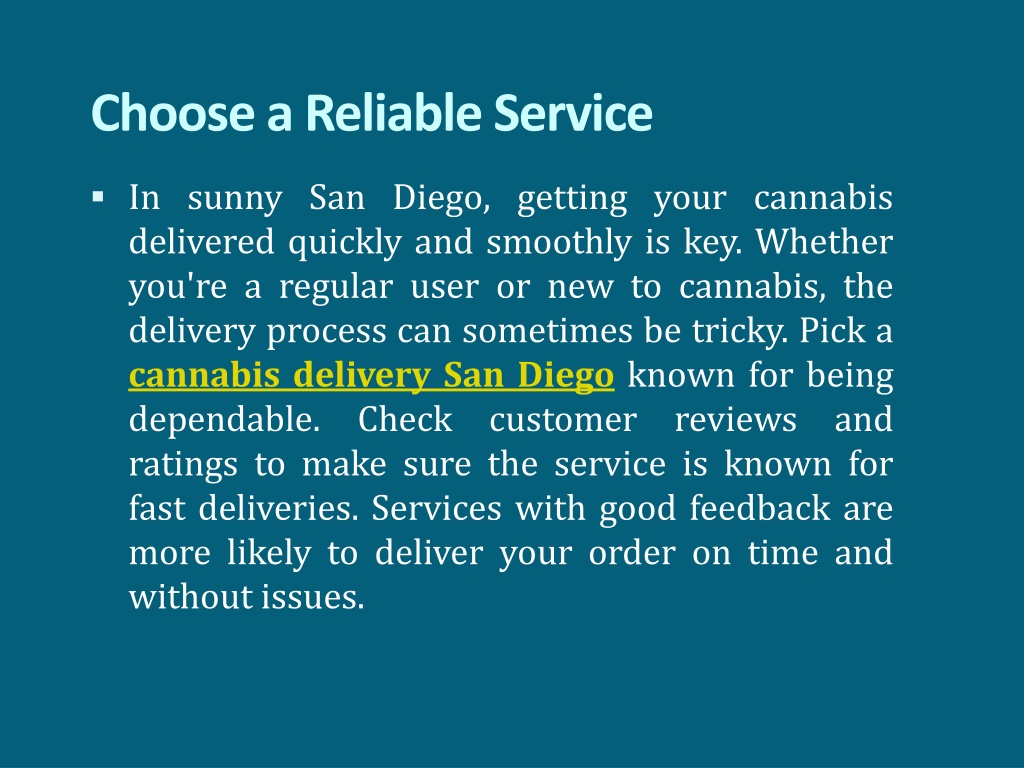 Choose a Reliable Service

▪ In sunny San Diego, getting your cannabis delivered quickly and smoothly is key. Whether you're a regular user or new to cannabis, the delivery process can sometimes be tricky. Pick a cannabis delivery San Diego known for being dependable. Check customer reviews and ratings to make sure the service is known for fast deliveries. Services with good feedback are more likely to deliver your order on time and without issues.